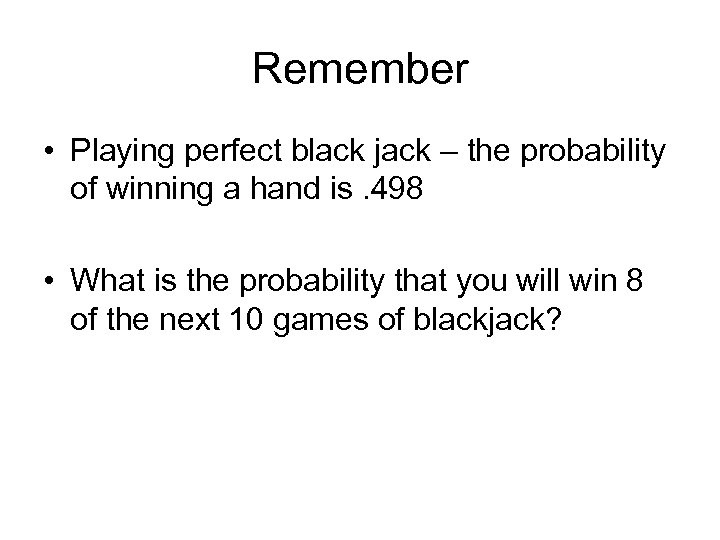 Remember

• Playing perfect black jack – the probability of winning a hand is .498

• What is the probability that you will win 8 of the next 10 games of blackjack?